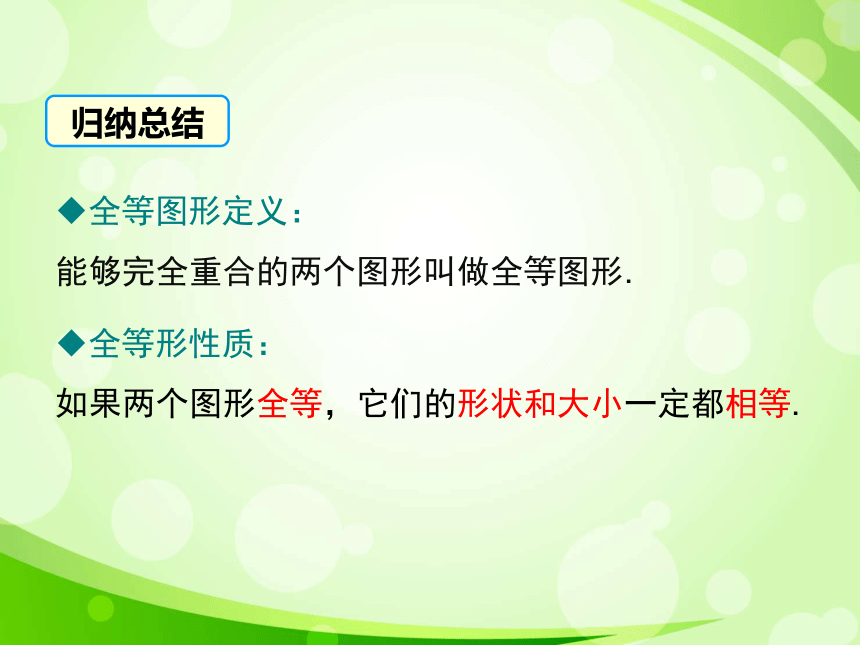 归纳总结

◆全等图形定义：

能够完全重合的两个图形叫做全等图形.

◆全等形性质：

如果两个图形全等，它们的形状和大小一定都相等.